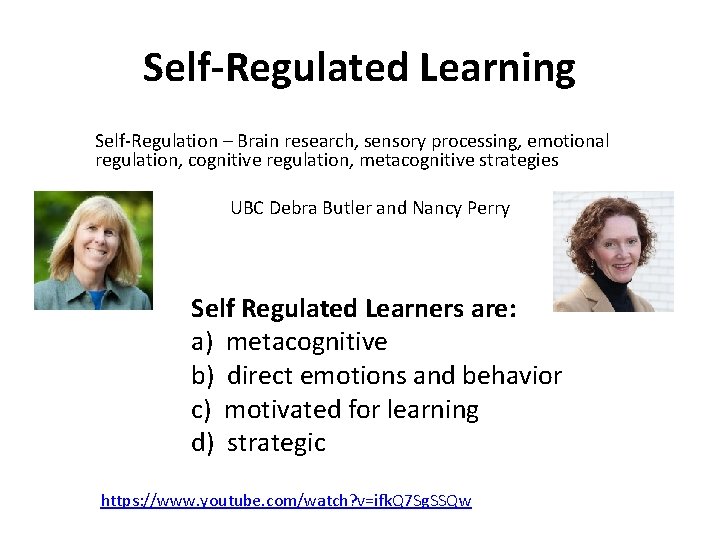 Self-Regulated Learning

Self-Regulation – Brain research, sensory processing, emotional regulation, cognitive regulation, metacognitive strategies

UBC Debra Butler and Nancy Perry

Self Regulated Learners are:
a) metacognitive
b) direct emotions and behavior
c) motivated for learning
d) strategic

https://www.youtube.com/watch?v=ifkQ7SgSSQw